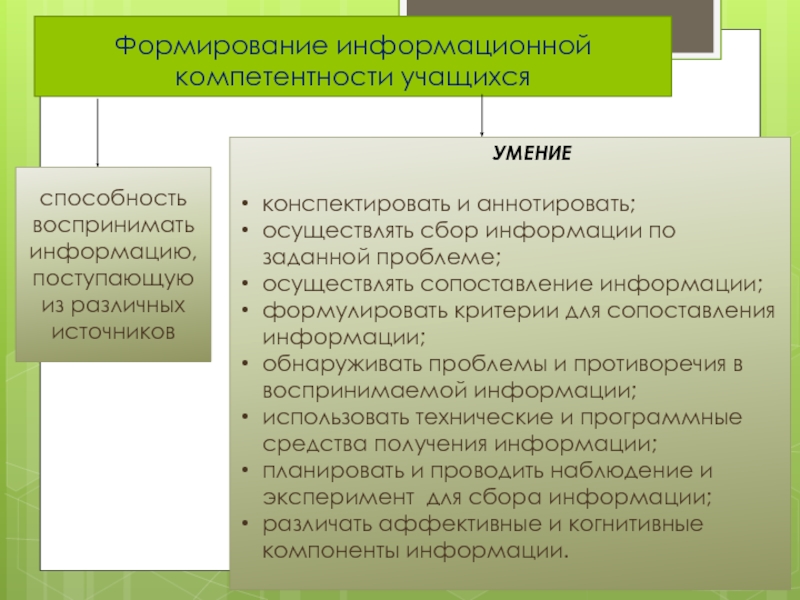 Формирование информационной компетентности учащихся

способность воспринимать информацию, поступающую из различных источников

УМЕНИЕ

• конспектировать и аннотировать;
• осуществлять сбор информации по заданной проблеме;
• осуществлять сопоставление информации;
• формулировать критерии для сопоставления информации;
• обнаруживать проблемы и противоречия в воспринимаемой информации;
• использовать технические и программные средства получения информации;
• планировать и проводить наблюдение и эксперимент для сбора информации;
• различать аффективные и когнитивные компоненты информации.